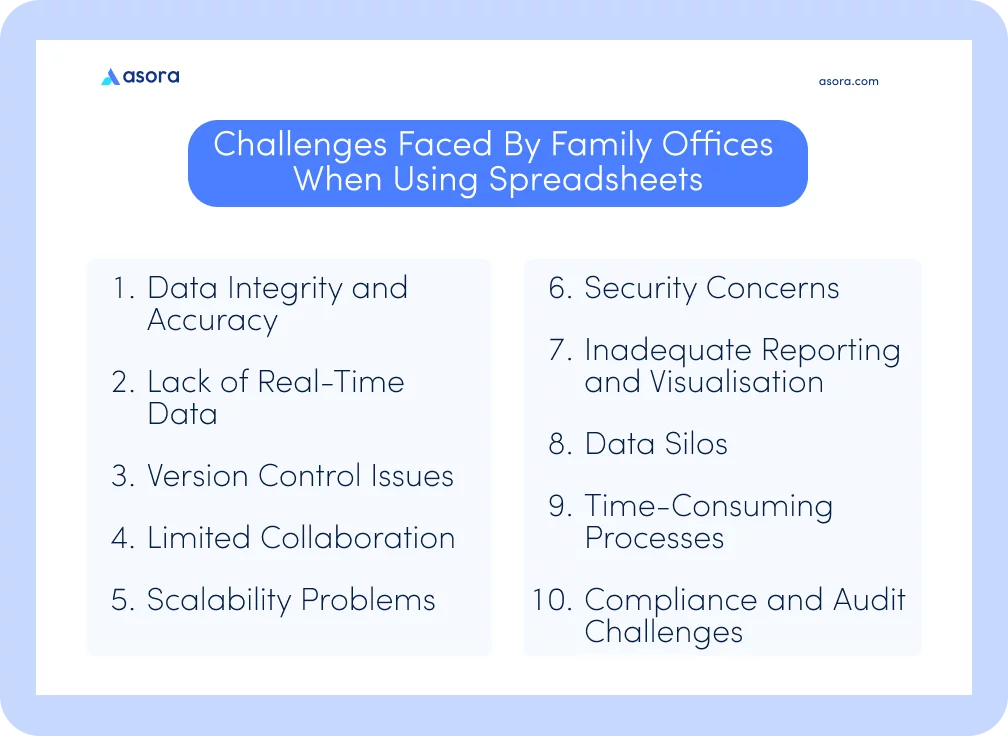 asora

asora.com

Challenges Faced By Family Offices When Using Spreadsheets

1. Data Integrity and Accuracy

2. Lack of Real-Time Data

3. Version Control Issues

4. Limited Collaboration

5. Scalability Problems

6. Security Concerns

7. Inadequate Reporting and Visualisation

8. Data Silos

9. Time-Consuming Processes

10. Compliance and Audit Challenges